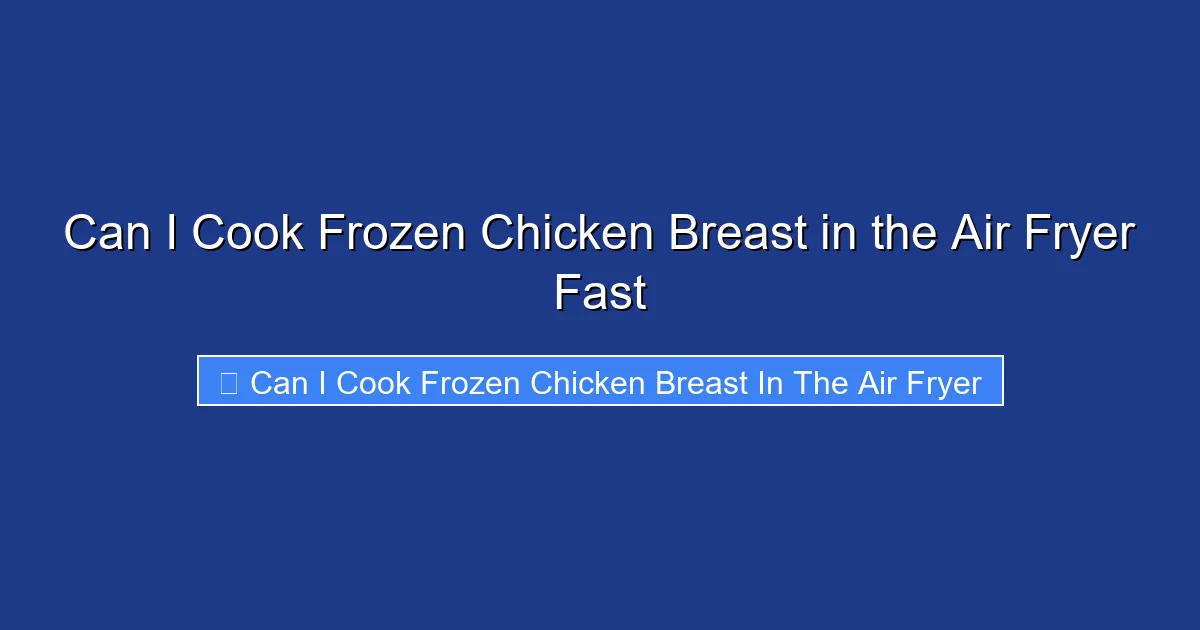 Can I Cook Frozen Chicken Breast in the Air Fryer Fast

Can I Cook Frozen Chicken Breast In The Air Fryer